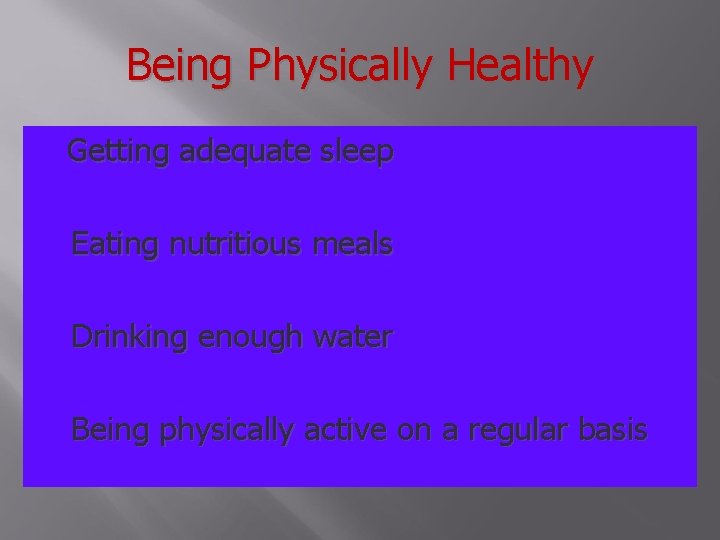 Being Physically Healthy

Getting adequate sleep

Eating nutritious meals

Drinking enough water

Being physically active on a regular basis